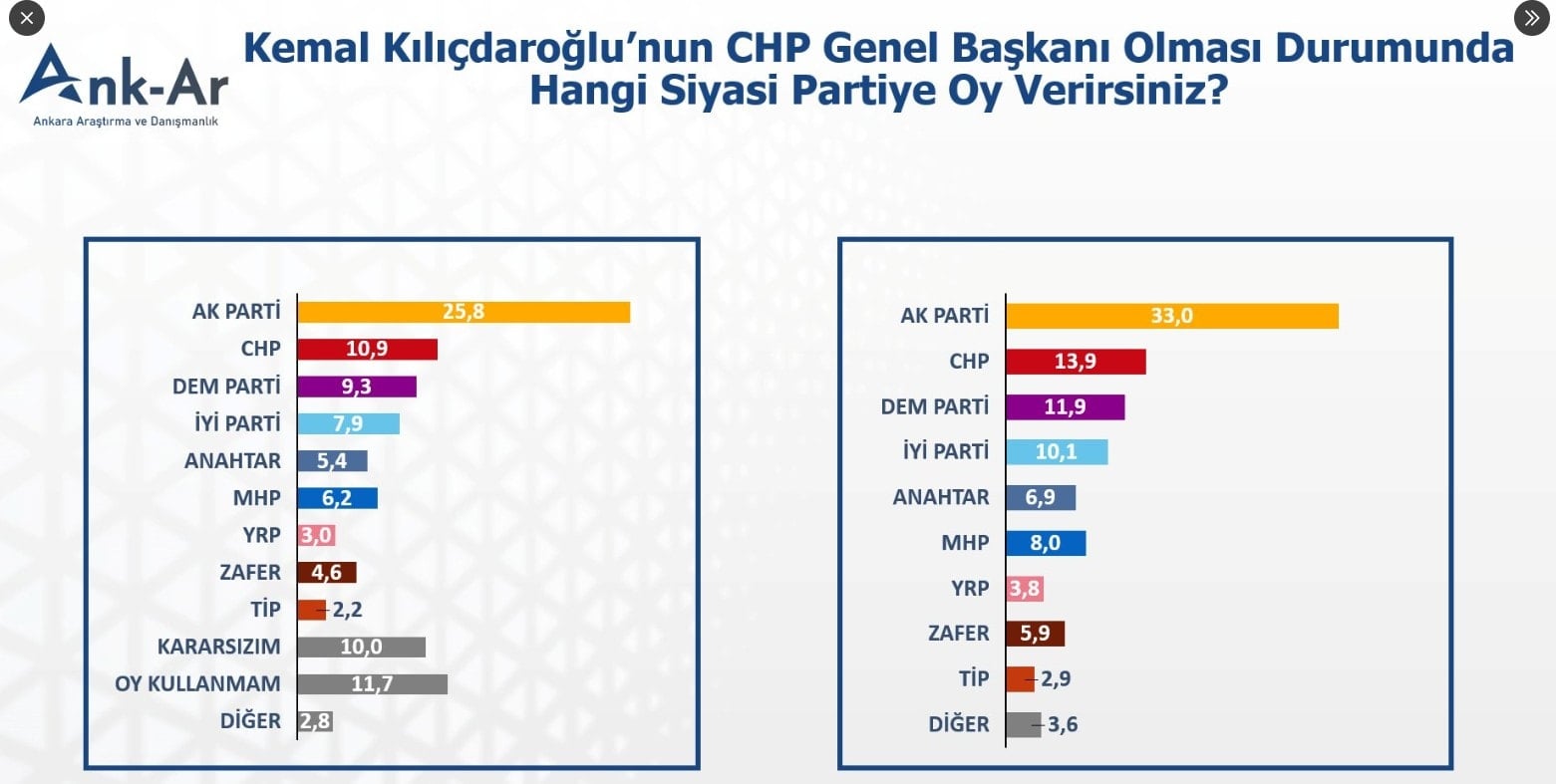 Ank-Ar
Ankara Araştırma ve Danışmanlık

Kemal Kılıçdaroğlu'nun CHP Genel Başkanı Olması Durumunda Hangi Siyasi Partiye Oy Verirsiniz?

AK PARTİ 25,8
CHP 10,9
DEM PARTİ 9,3
İYİ PARTİ 7,9
ANAHTAR 5,4
MHP 6,2
YRP 3,0
ZAFER 4,6
TİP 2,2
KARARSIZIM 10,0
OY KULLANMAM 11,7
DİĞER 2,8

AK PARTİ 33,0
CHP 13,9
DEM PARTİ 11,9
İYİ PARTİ 10,1
ANAHTAR 6,9
MHP 8,0
YRP 3,8
ZAFER 5,9
TİP 2,9
DİĞER 3,6